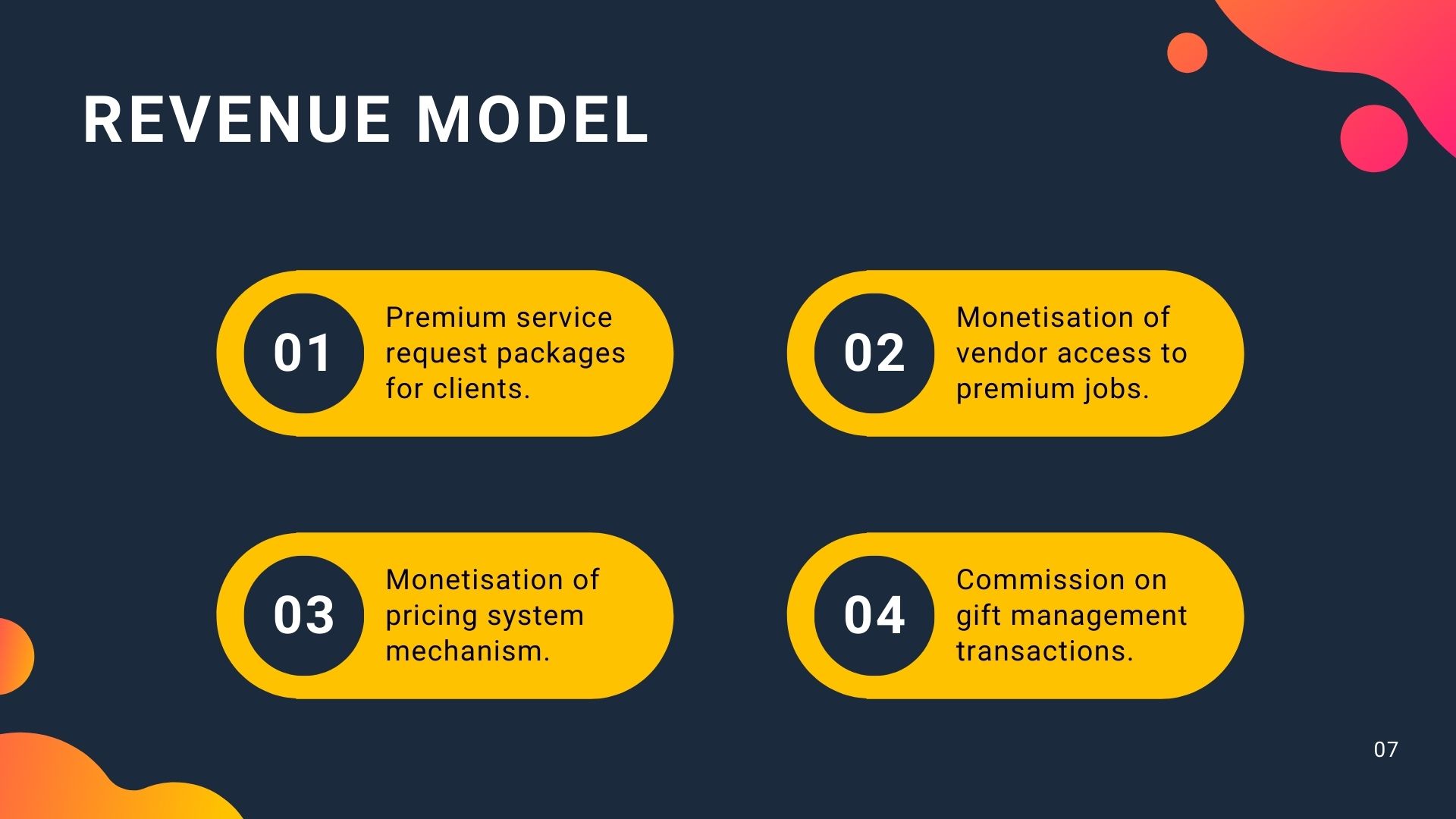 REVENUE MODEL

01
Premium service request packages for clients.

02
Monetisation of vendor access to premium jobs.

03
Monetisation of pricing system mechanism.

04
Commission on gift management transactions.

07